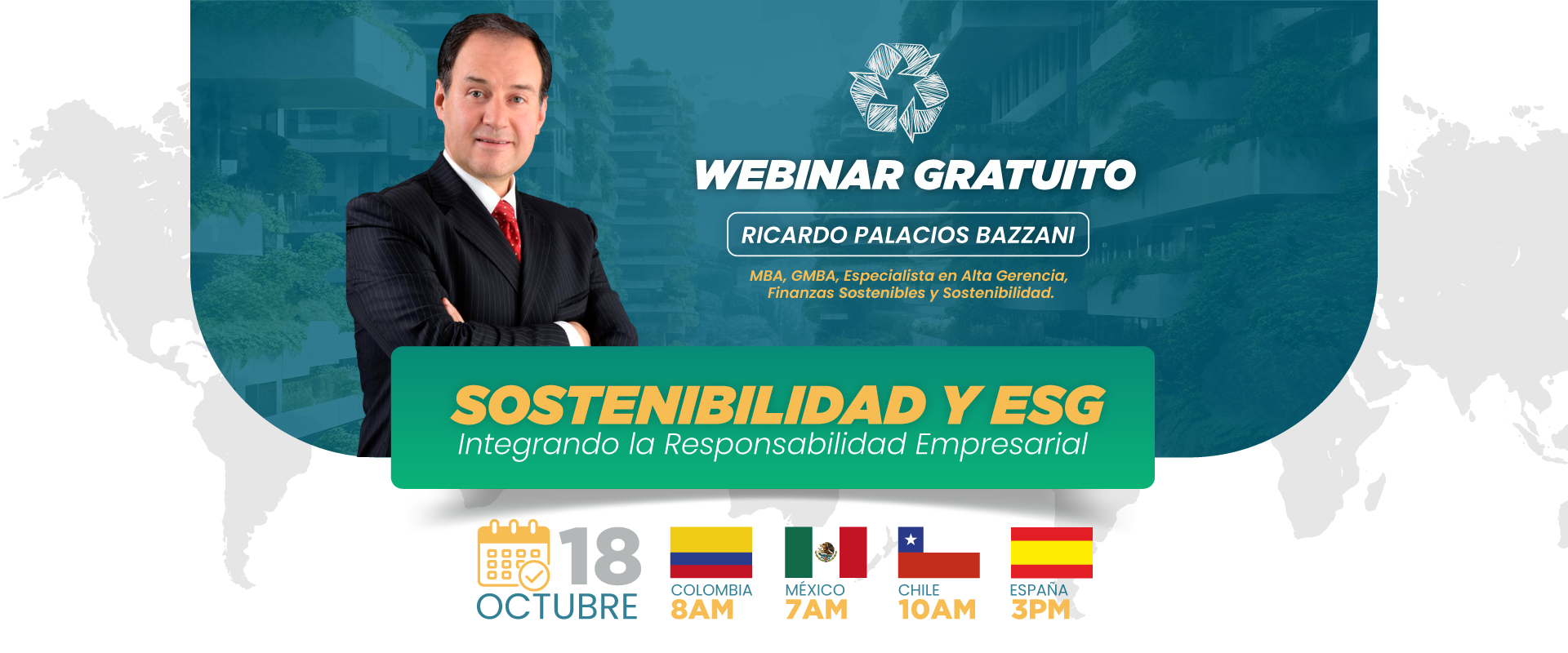 WEBINAR GRATUITO

RICARDO PALACIOS BAZZANI

MBA, GMBA, Especialista en Alta Gerencia, Finanzas Sostenibles y Sostenibilidad.

SOSTENIBILIDAD Y ESG
Integrando la Responsabilidad Empresarial

18
OCTUBRE

COLOMBIA
8AM

MÉXICO
7AM

CHILE
10AM

ESPAÑA
3PM